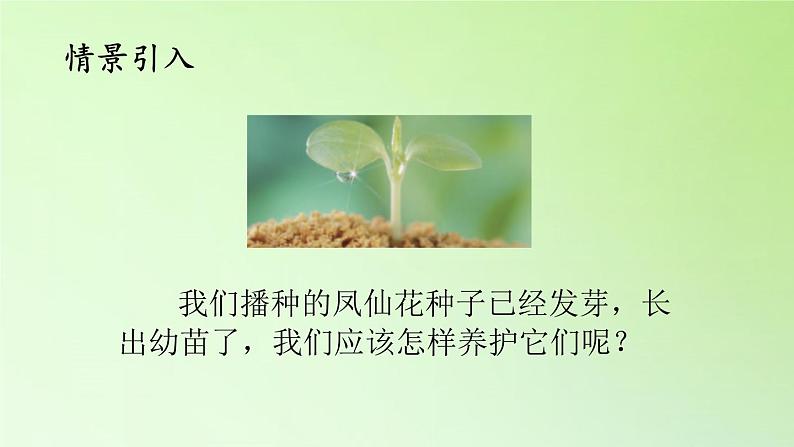 情景引入

我们播种的凤仙花种子已经发芽，长出幼苗了，我们应该怎样养护它们呢？